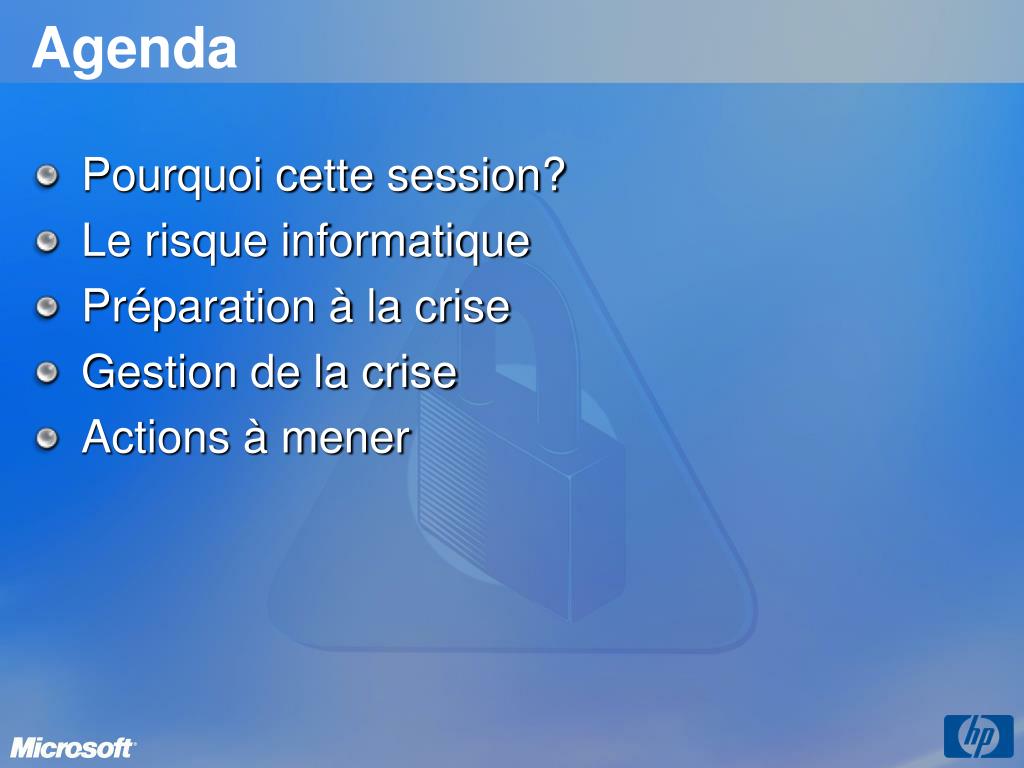 Agenda

Pourquoi cette session?
Le risque informatique
Préparation à la crise
Gestion de la crise
Actions à mener

Microsoft

hp